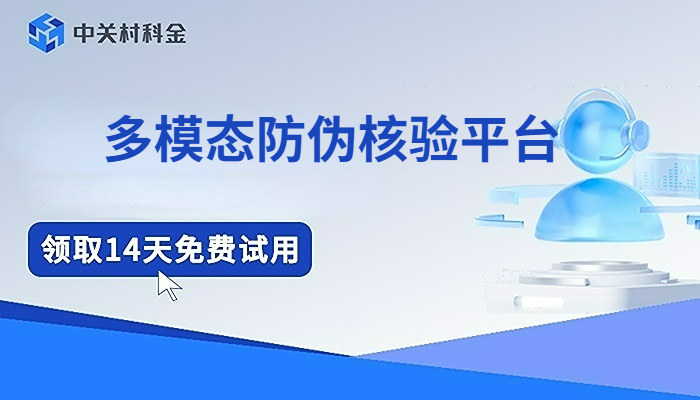 中关村科金

多模态防伪核验平台

领取14天免费试用